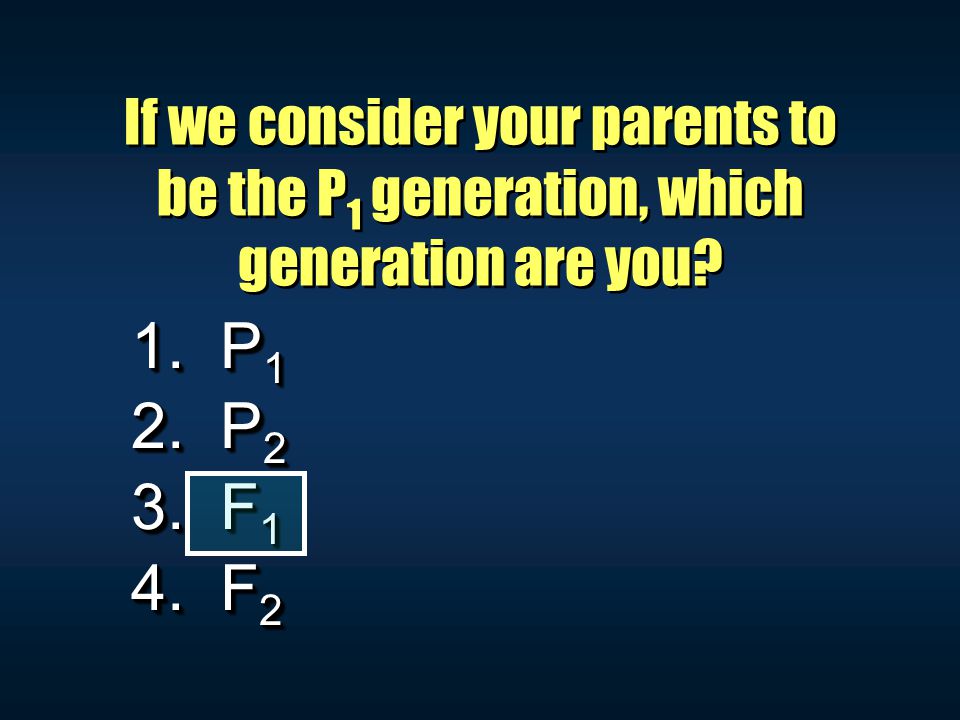 If we consider your parents to be the $P_1$ generation, which generation are you?

1. $P_1$
2. $P_2$
3. $F_1$
4. $F_2$